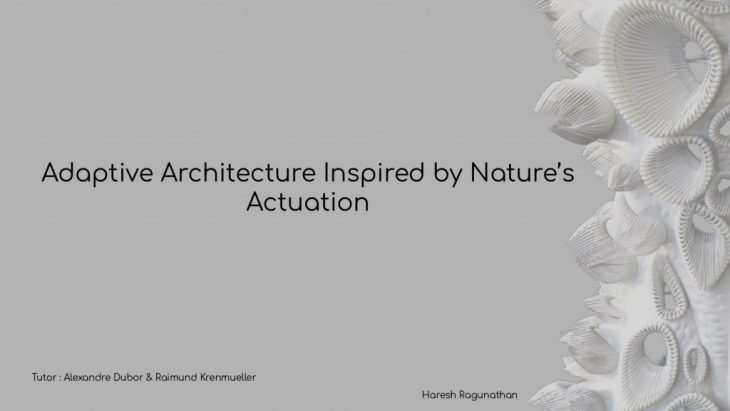 Adaptive Architecture Inspired by Nature's Actuation

Tutor : Alexandre Dubor & Raimund Krenmueller

Haresh Ragunathan